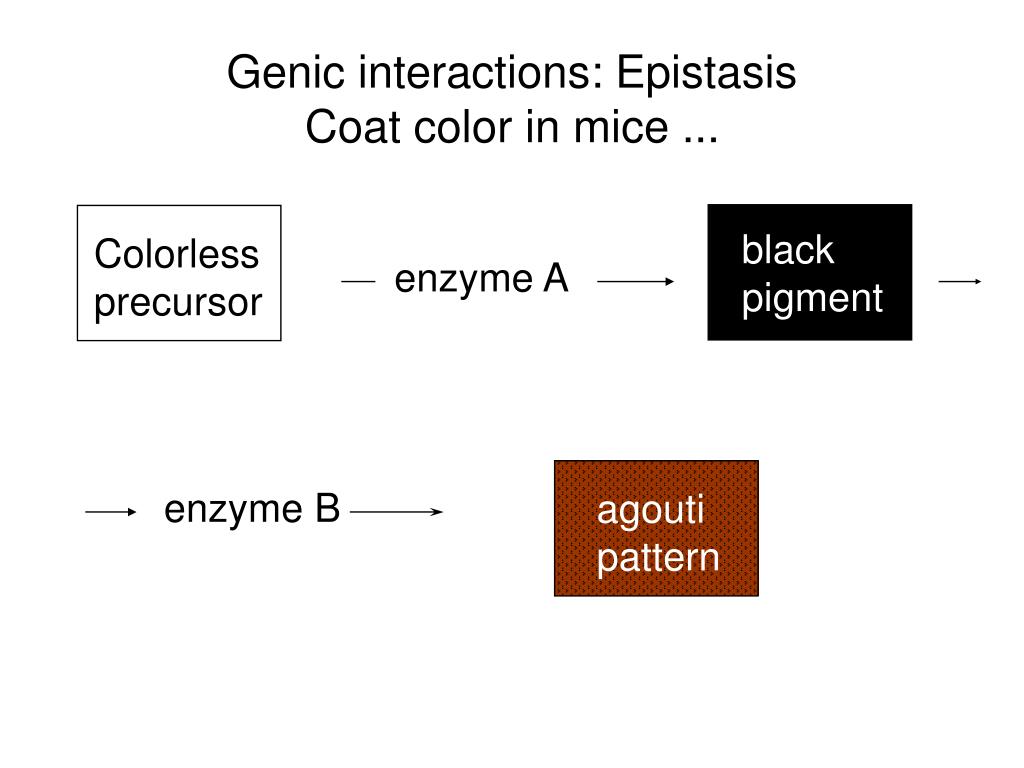 Genic interactions: Epistasis
Coat color in mice ...

Colorless precursor

enzyme A

black pigment

enzyme B

agouti pattern